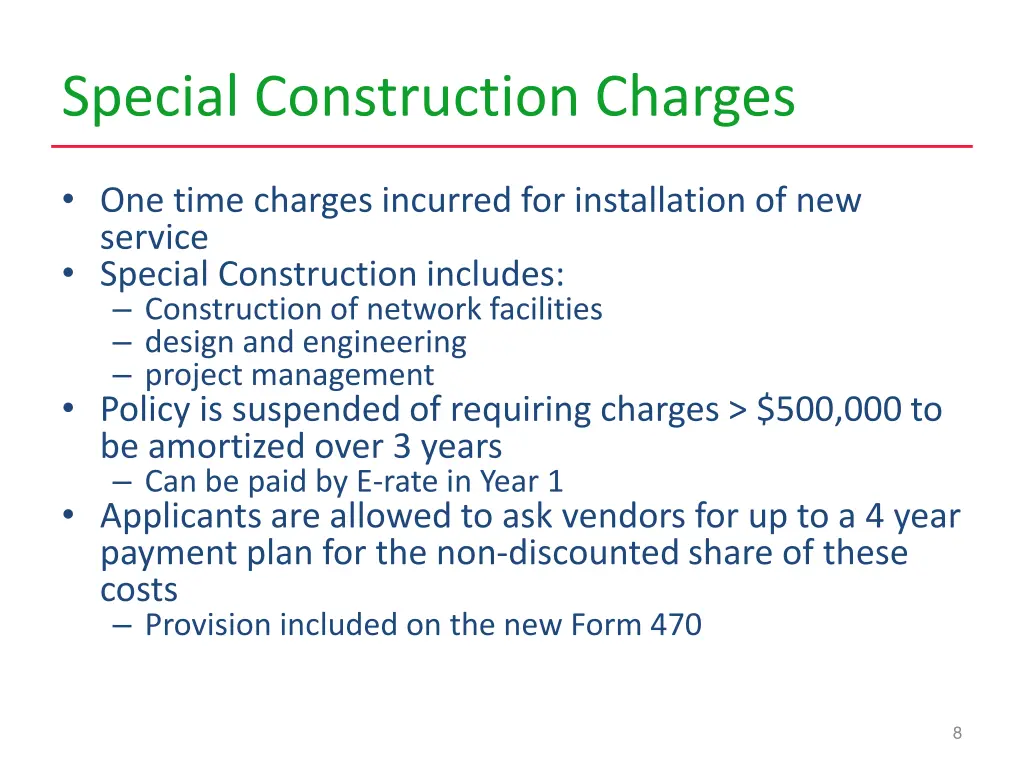 Special Construction Charges

• One time charges incurred for installation of new service
• Special Construction includes:
– Construction of network facilities
– design and engineering
– project management
• Policy is suspended of requiring charges > $500,000 to be amortized over 3 years
– Can be paid by E-rate in Year 1
• Applicants are allowed to ask vendors for up to a 4 year payment plan for the non-discounted share of these costs
– Provision included on the new Form 470

8